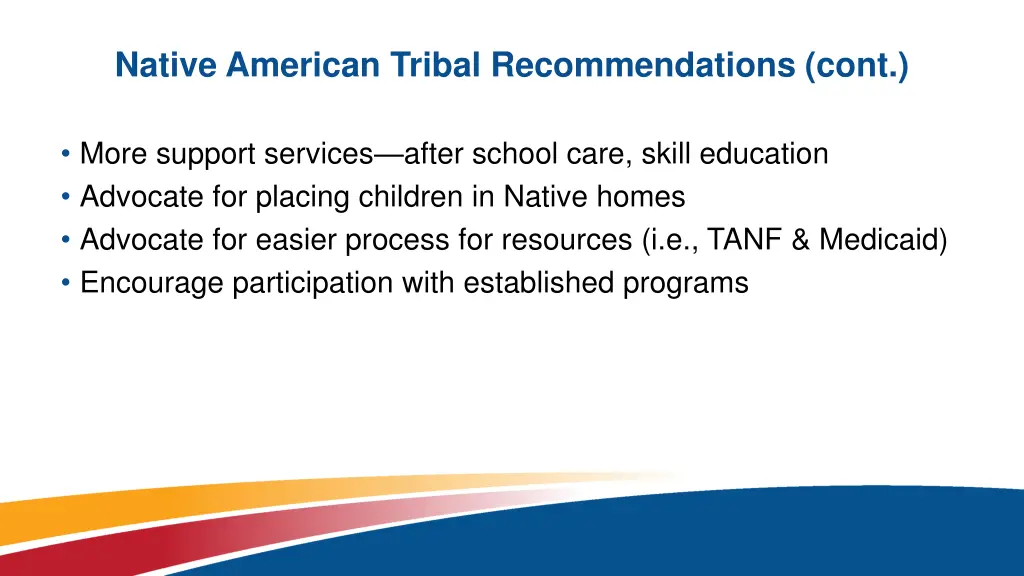 Native American Tribal Recommendations (cont.)

• More support services—after school care, skill education
• Advocate for placing children in Native homes
• Advocate for easier process for resources (i.e., TANF & Medicaid)
• Encourage participation with established programs